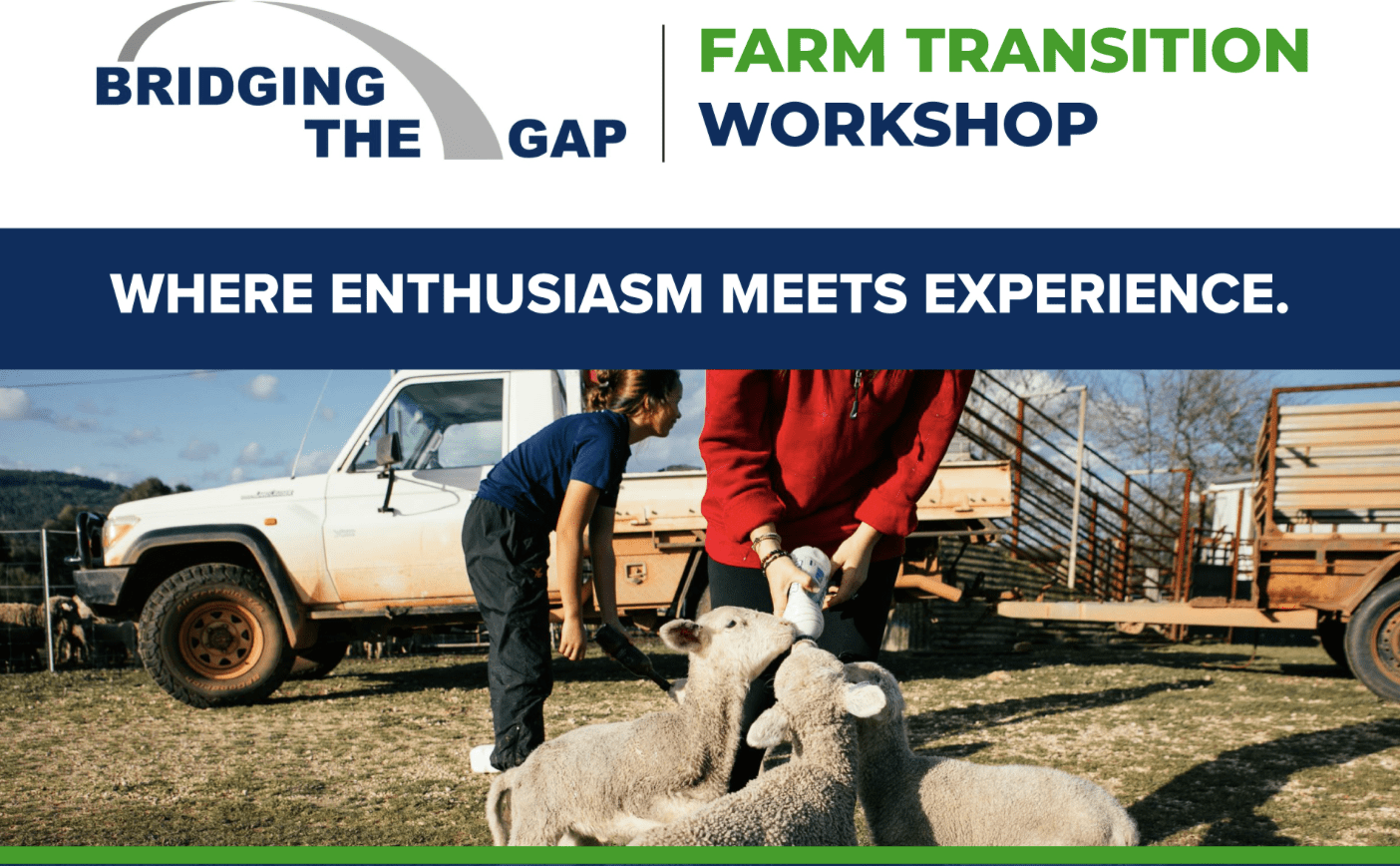 BRIDGING THE GAP

FARM TRANSITION WORKSHOP

WHERE ENTHUSIASM MEETS EXPERIENCE.